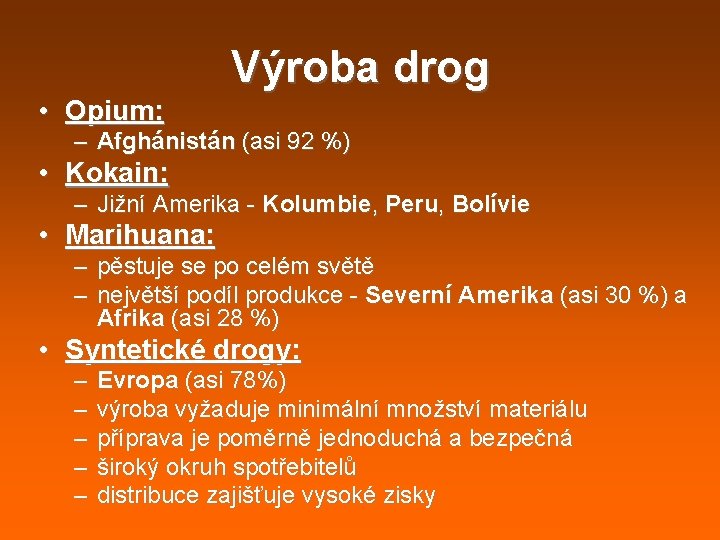 Výroba drog

• Opium:
– Afghánistán (asi 92 %)

• Kokain:
– Jižní Amerika - Kolumbie, Peru, Bolívie

• Marihuana:
– pěstuje se po celém světě
– největší podíl produkce - Severní Amerika (asi 30 %) a Afrika (asi 28 %)

• Syntetické drogy:
– Evropa (asi 78%)
– výroba vyžaduje minimální množství materiálu
– příprava je poměrně jednoduchá a bezpečná
– široký okruh spotřebitelů
– distribuce zajišťuje vysoké zisky